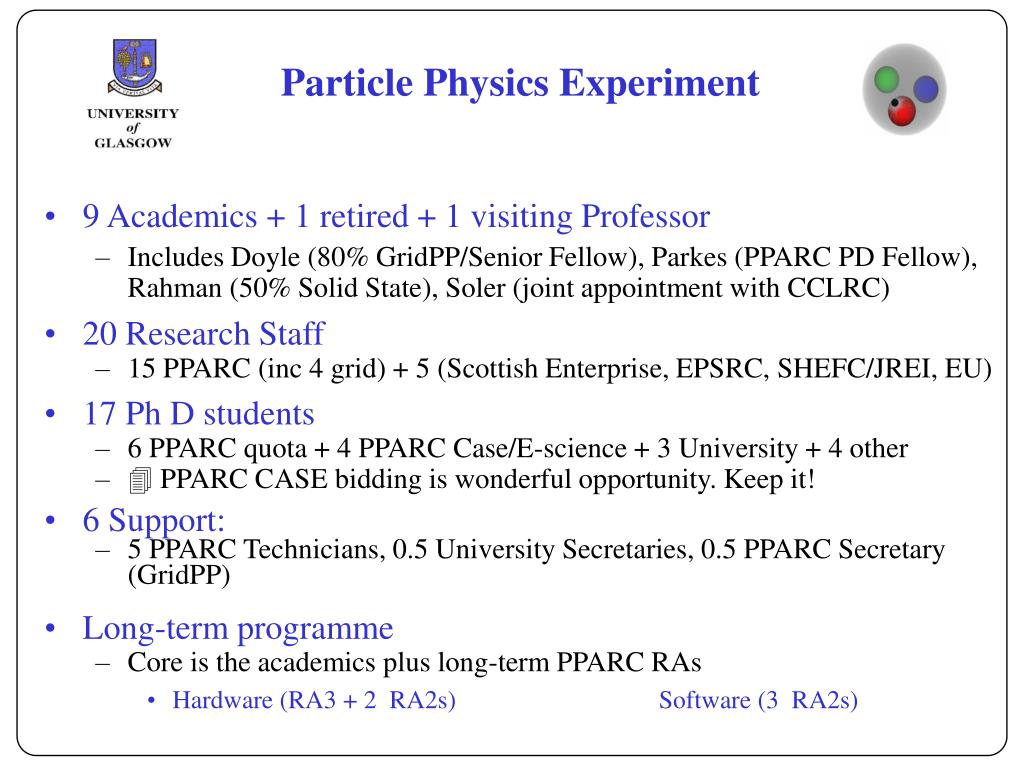 UNIVERSITY of GLASGOW

Particle Physics Experiment

• 9 Academics + 1 retired + 1 visiting Professor
– Includes Doyle (80% GridPP/Senior Fellow), Parkes (PPARC PD Fellow), Rahman (50% Solid State), Soler (joint appointment with CCLRC)

• 20 Research Staff
– 15 PPARC (inc 4 grid) + 5 (Scottish Enterprise, EPSRC, SHEFC/JREI, EU)

• 17 Ph D students
– 6 PPARC quota + 4 PPARC Case/E-science + 3 University + 4 other
– PPARC CASE bidding is wonderful opportunity. Keep it!

• 6 Support:
– 5 PPARC Technicians, 0.5 University Secretaries, 0.5 PPARC Secretary (GridPP)

• Long-term programme
– Core is the academics plus long-term PPARC RAs
• Hardware (RA3 + 2 RA2s) Software (3 RA2s)